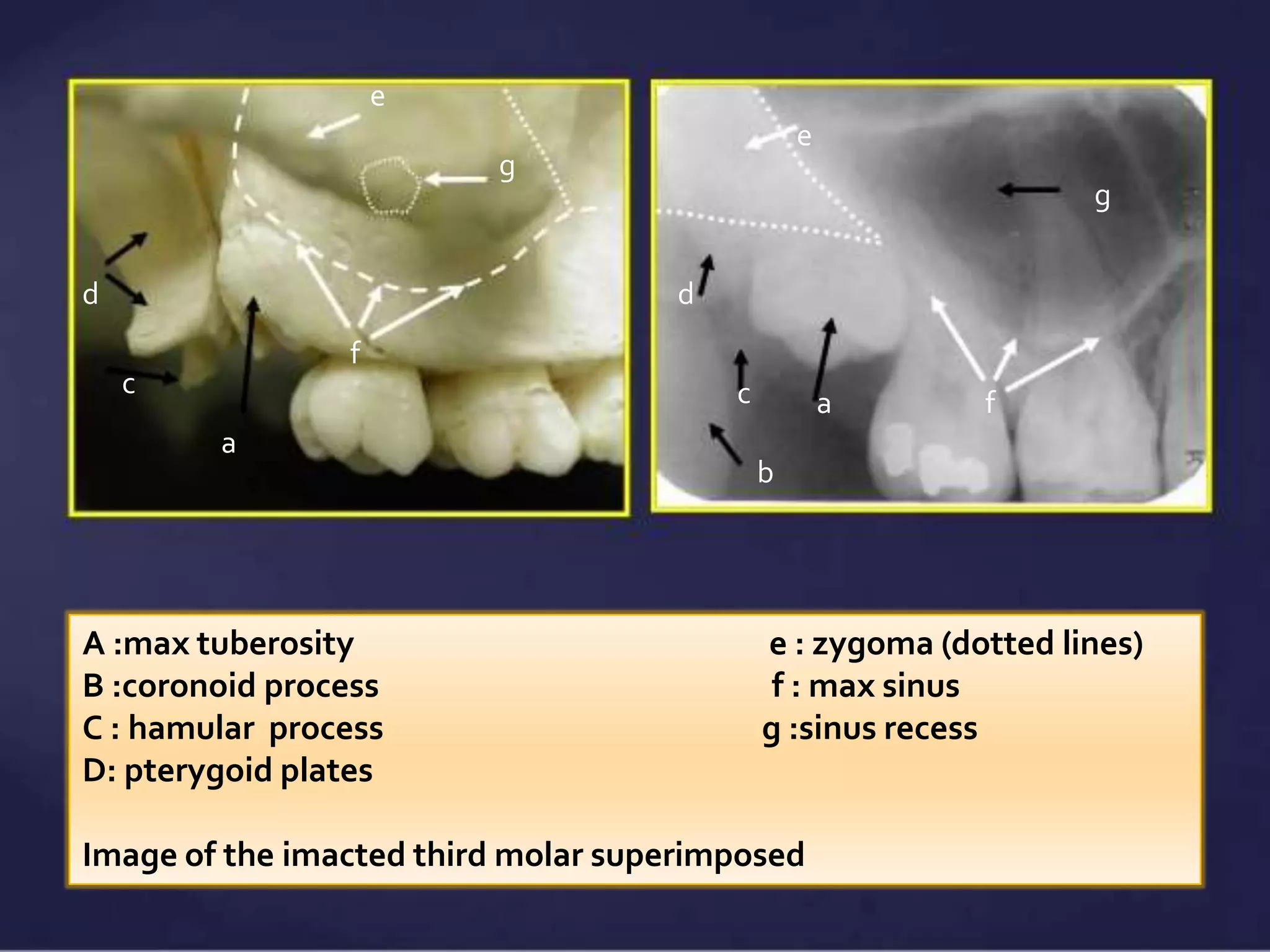 e
g
d
f
c
a

e
g
d
c
a
f
b

A :max tuberosity
B :coronoid process
C : hamular process
D: pterygoid plates

e : zygoma (dotted lines)
f : max sinus
g :sinus recess

Image of the imacted third molar superimposed